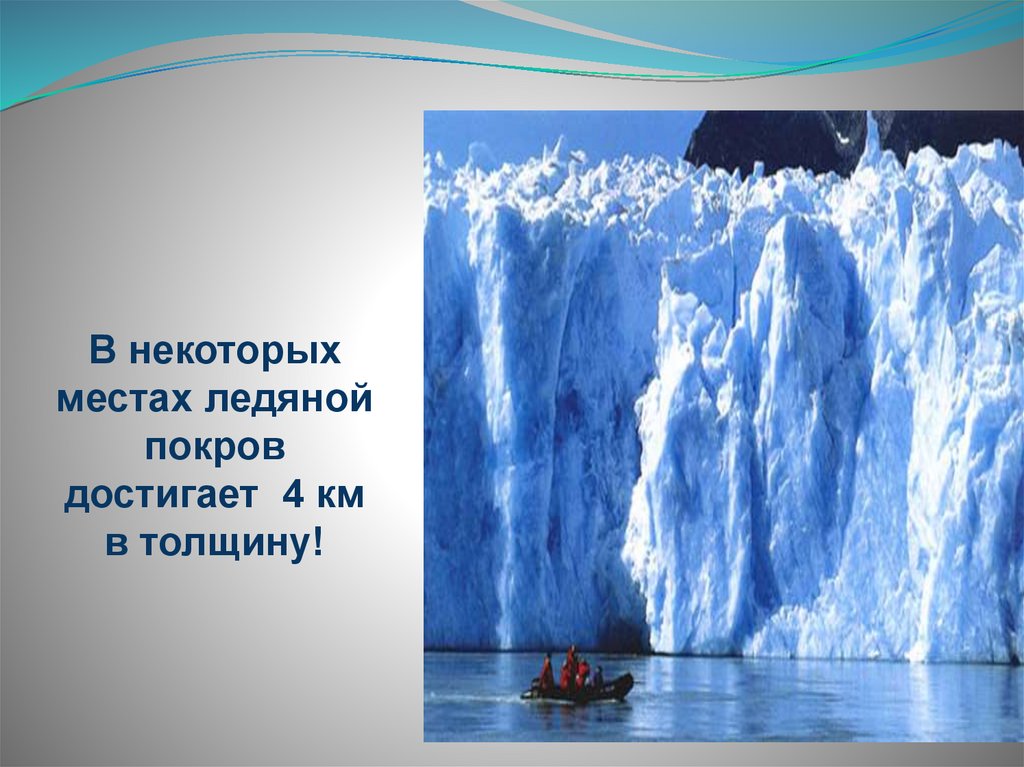 В некоторых местах ледяной покров достигает 4 км в толщину!